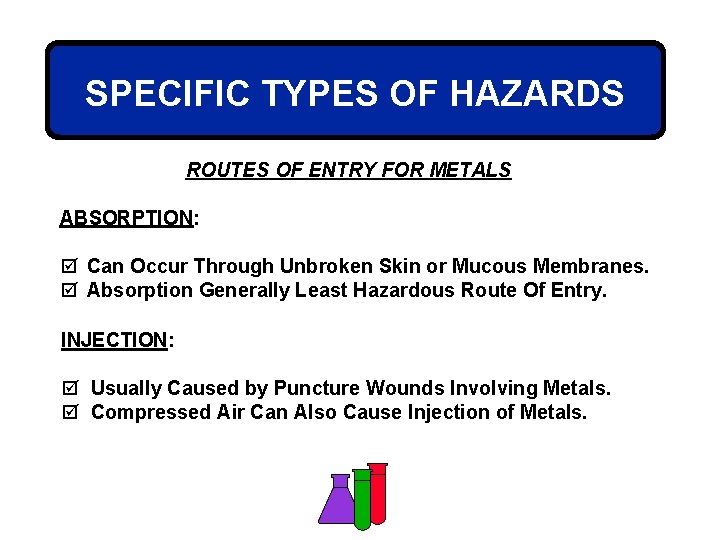 SPECIFIC TYPES OF HAZARDS

ROUTES OF ENTRY FOR METALS

ABSORPTION:

☑ Can Occur Through Unbroken Skin or Mucous Membranes.
☑ Absorption Generally Least Hazardous Route Of Entry.

INJECTION:

☑ Usually Caused by Puncture Wounds Involving Metals.
☑ Compressed Air Can Also Cause Injection of Metals.